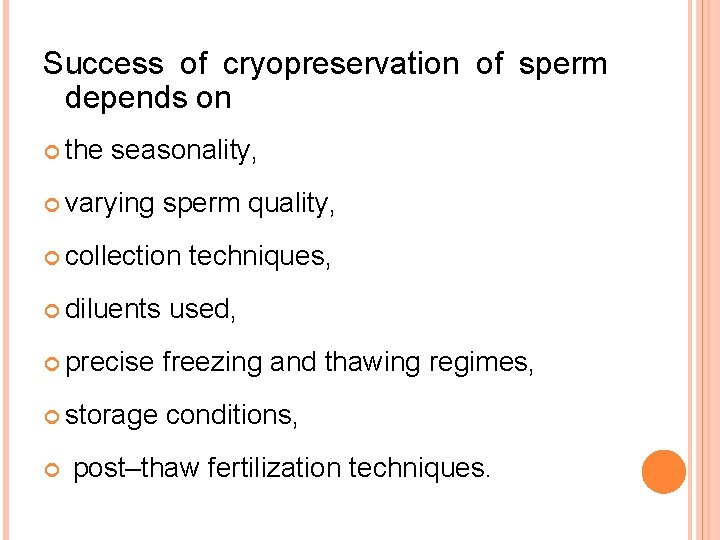 Success of cryopreservation of sperm depends on

the seasonality,

varying sperm quality,

collection techniques,

diluents used,

precise freezing and thawing regimes,

storage conditions,

post–thaw fertilization techniques.